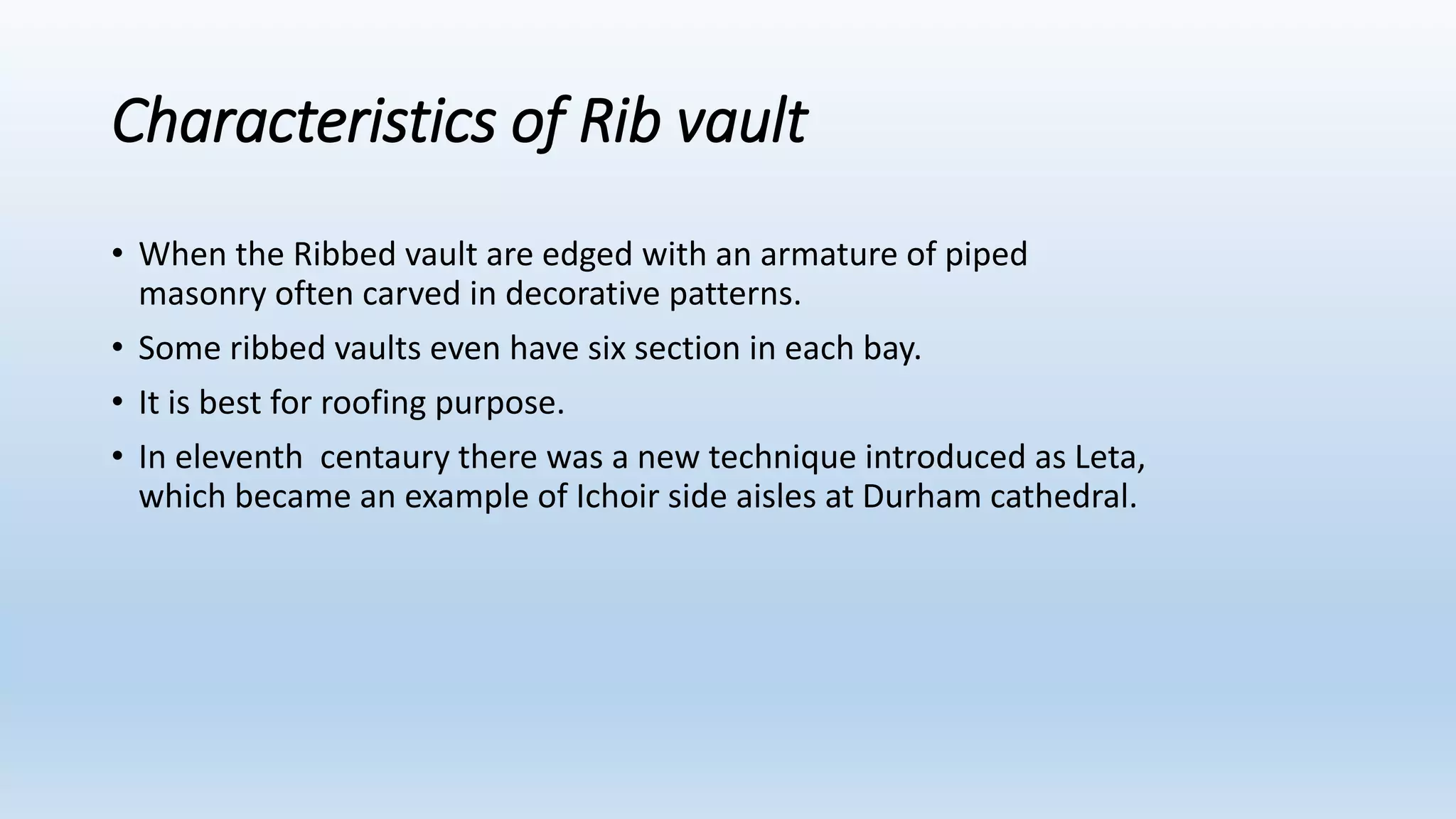 Characteristics of Rib vault

• When the Ribbed vault are edged with an armature of piped masonry often carved in decorative patterns.

• Some ribbed vaults even have six section in each bay.

• It is best for roofing purpose.

• In eleventh centaury there was a new technique introduced as Leta, which became an example of Ichoir side aisles at Durham cathedral.